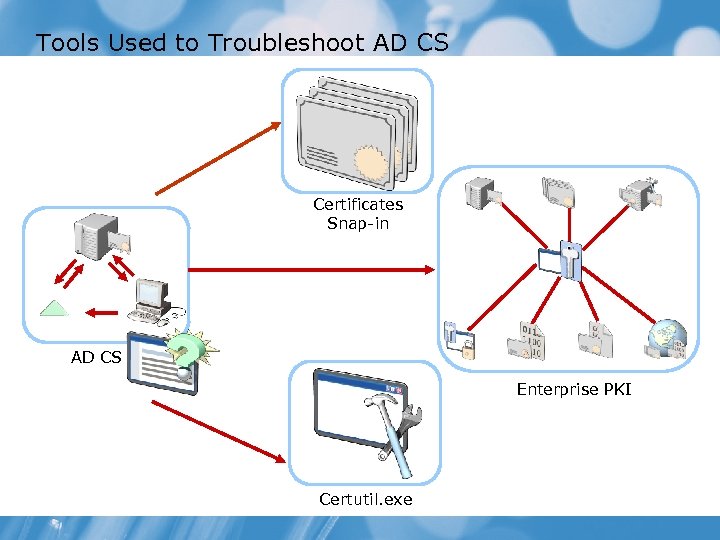 Tools Used to Troubleshoot AD CS

Certificates Snap-in

AD CS

Enterprise PKI

Certutil.exe